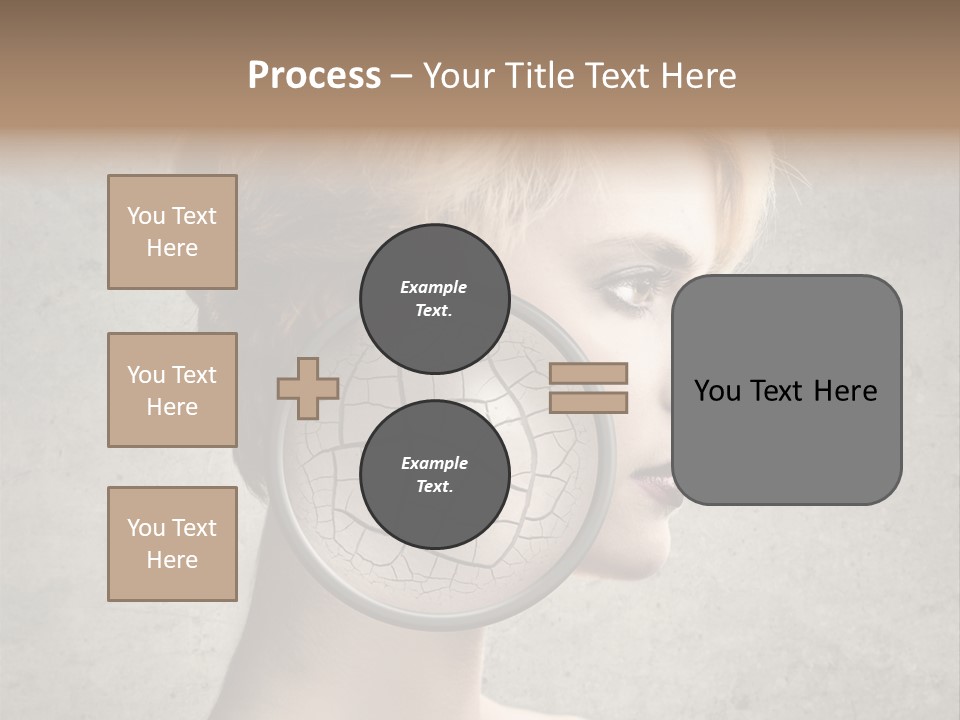 Process – Your Title Text Here

You Text Here

You Text Here

You Text Here

Example Text.

Example Text.

You Text Here